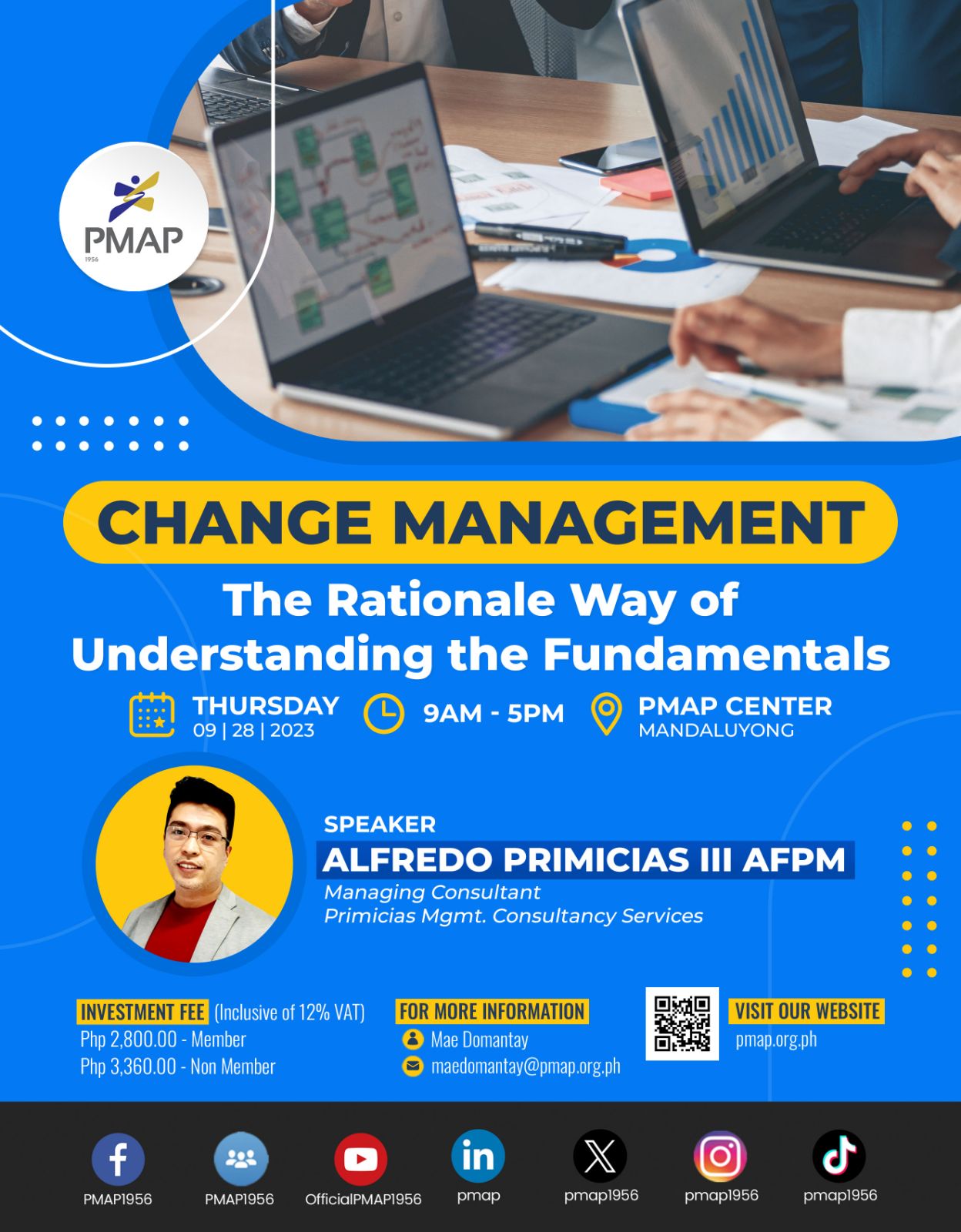 PMAP
1956

CHANGE MANAGEMENT
The Rationale Way of Understanding the Fundamentals

THURSDAY
09 | 28 | 2023

9AM - 5PM

PMAP CENTER
MANDALUYONG

SPEAKER
ALFREDO PRIMICIAS III AFPM
Managing Consultant
Primicias Mgmt. Consultancy Services

INVESTMENT FEE (Inclusive of 12% VAT)
Php 2,800.00 - Member
Php 3,360.00 - Non Member

FOR MORE INFORMATION
Mae Domantay
maedomantay@pmap.org.ph

VISIT OUR WEBSITE
pmap.org.ph

PMAP1956
PMAP1956
OfficialPMAP1956
pmap
pmap1956
pmap1956
pmap1956